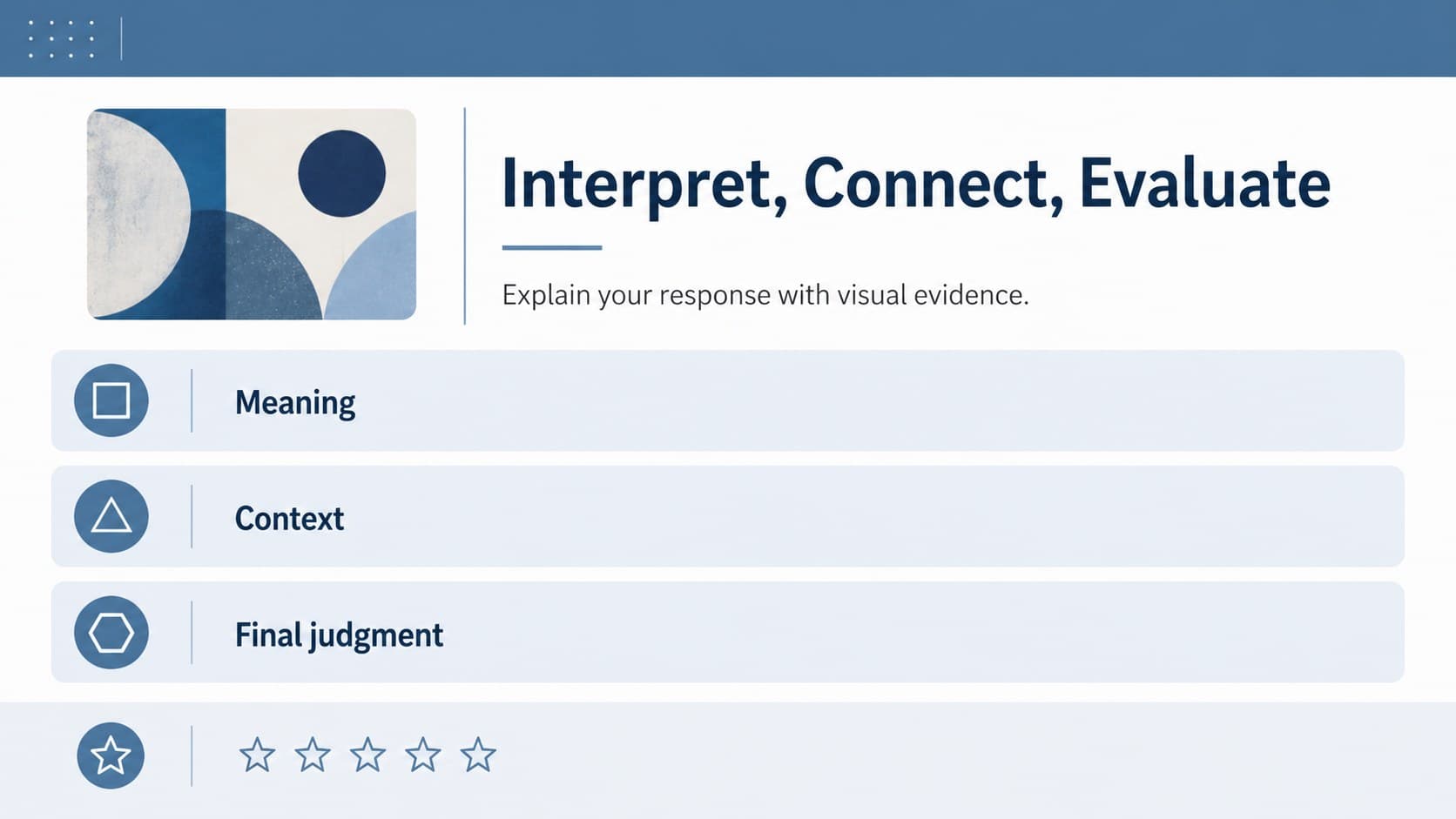 Interpret, Connect, Evaluate

Explain your response with visual evidence.

Meaning

Context

Final judgment